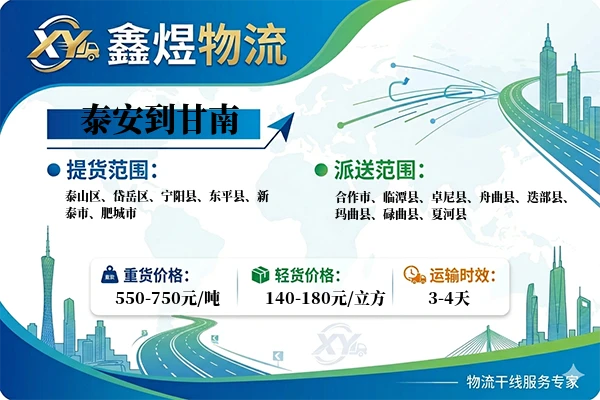 XY 鑫煜物流

泰安到甘南

提货范围：
泰山区、岱岳区、宁阳县、东平县、新泰市、肥城市

派送范围：
合作市、临潭县、卓尼县、舟曲县、迭部县、玛曲县、碌曲县、夏河县

重货价格：
550-750元/吨

轻货价格：
140-180元/立方

运输时效：
3-4天

XY

物流干线服务专家